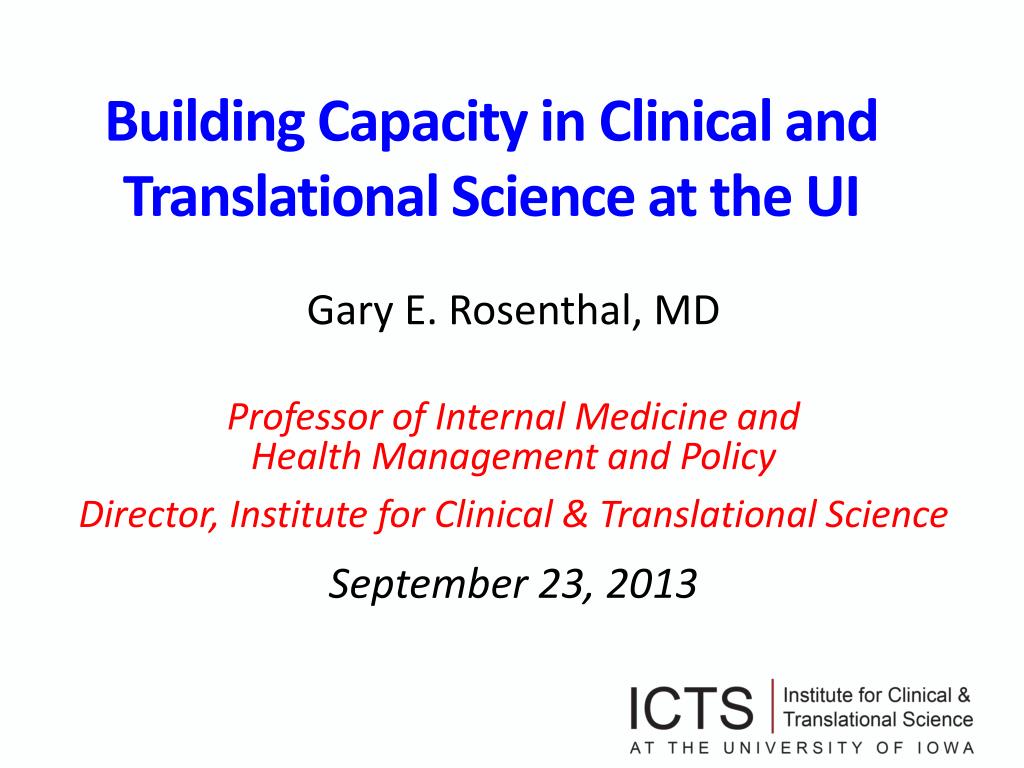 Building Capacity in Clinical and Translational Science at the UI

Gary E. Rosenthal, MD

Professor of Internal Medicine and Health Management and Policy

Director, Institute for Clinical & Translational Science

September 23, 2013

ICTS Institute for Clinical & Translational Science
AT THE UNIVERSITY OF IOWA